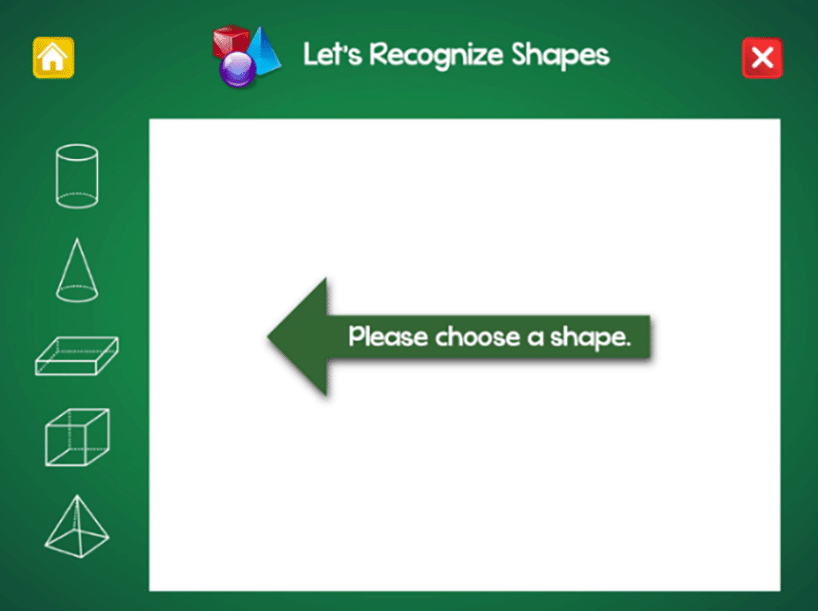 Let's Recognize Shapes

Please choose a shape.